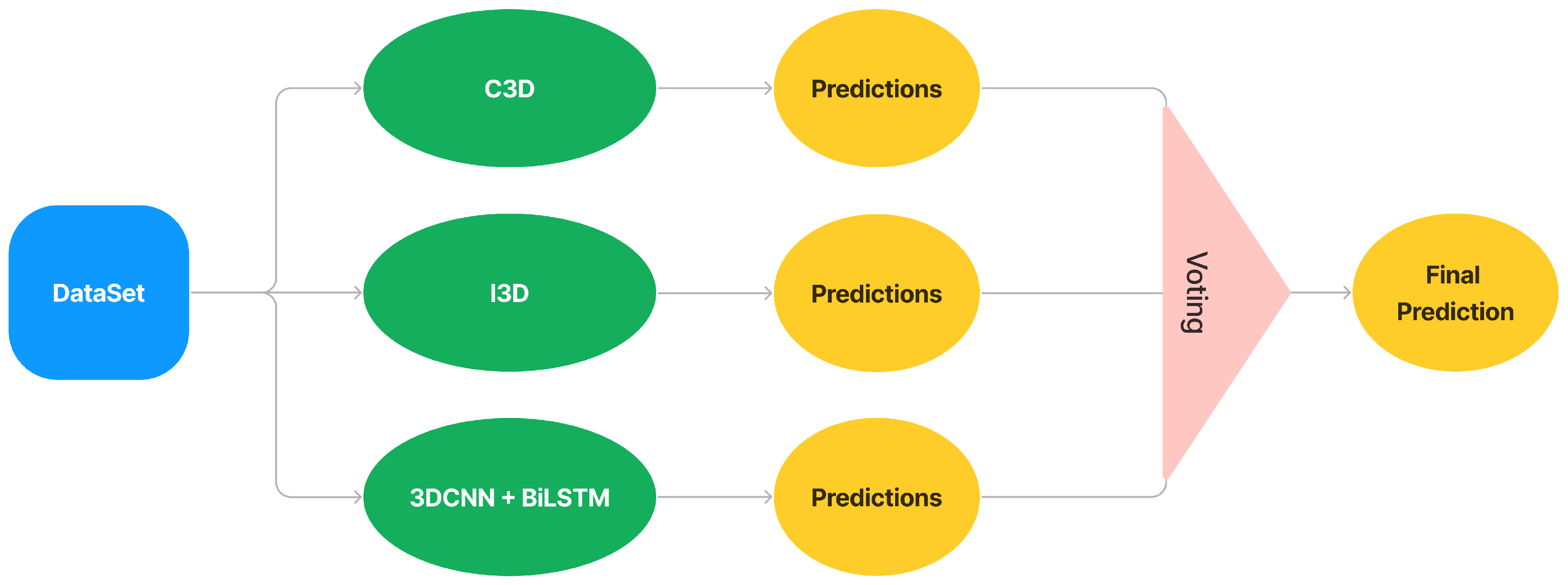 DataSet

C3D

I3D

3DCNN + BiLSTM

Predictions

Predictions

Predictions

Voting

Final Prediction